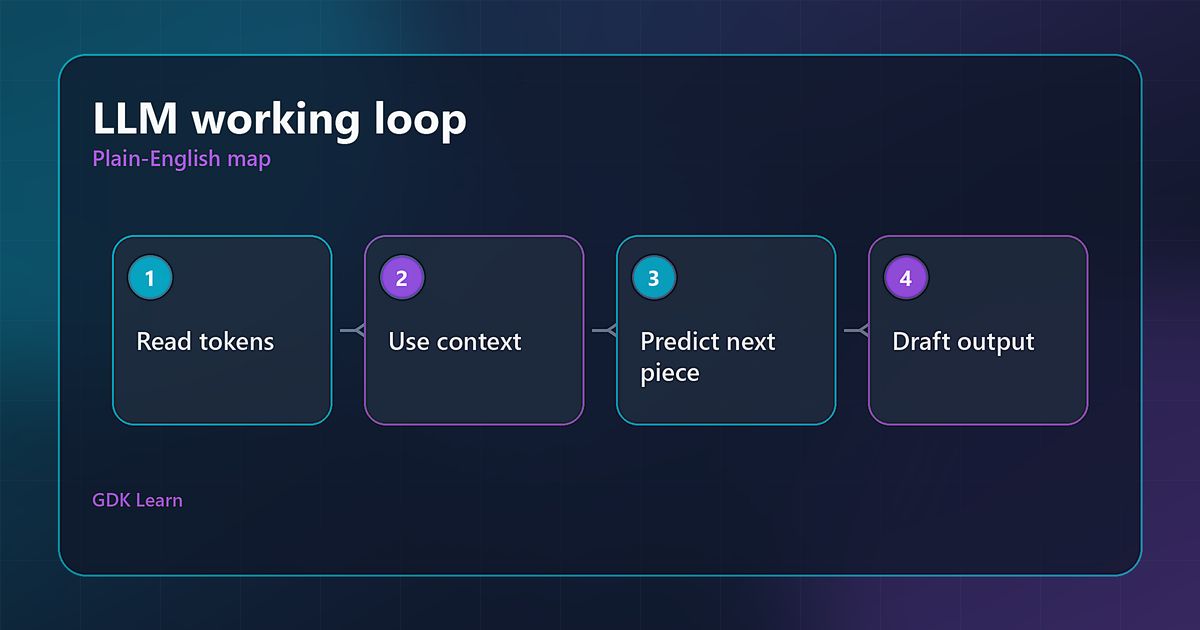 LLM working loop

Plain-English map

1

Read tokens

2

Use context

3

Predict next piece

4

Draft output

GDK Learn